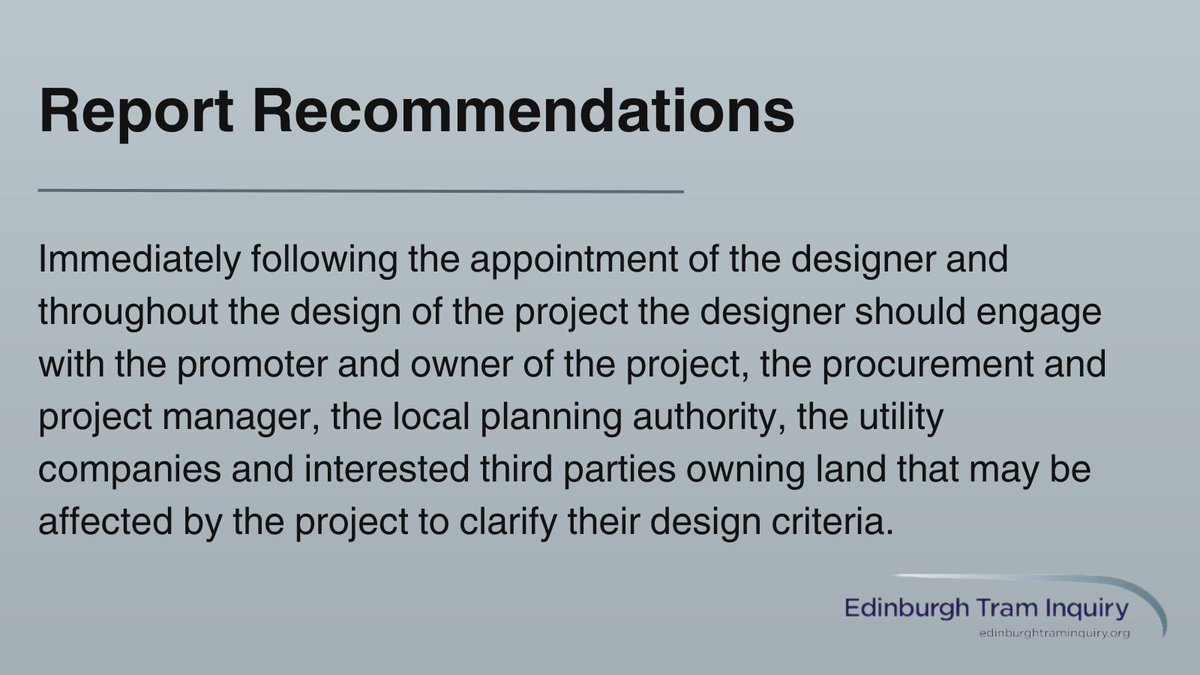 Report Recommendations

Immediately following the appointment of the designer and throughout the design of the project the designer should engage with the promoter and owner of the project, the procurement and project manager, the local planning authority, the utility companies and interested third parties owning land that may be affected by the project to clarify their design criteria.

Edinburgh Tram Inquiry
edinburghtraminquiry.org